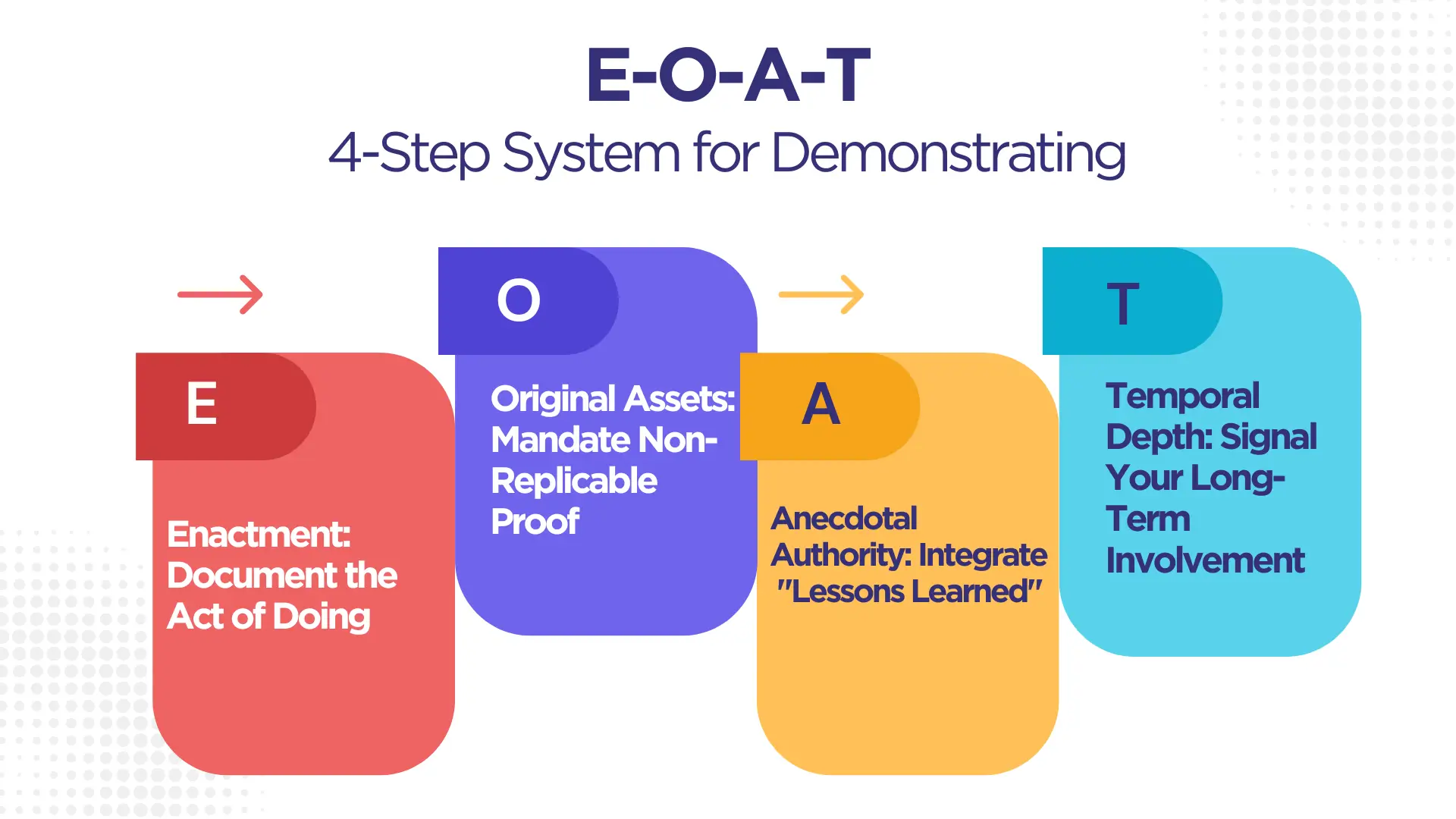 E-O-A-T
4-Step System for Demonstrating

E

Enactment: Document the Act of Doing

O

Original Assets: Mandate Non-Replicable Proof

A

Anecdotal Authority: Integrate "Lessons Learned"

T

Temporal Depth: Signal Your Long-Term Involvement